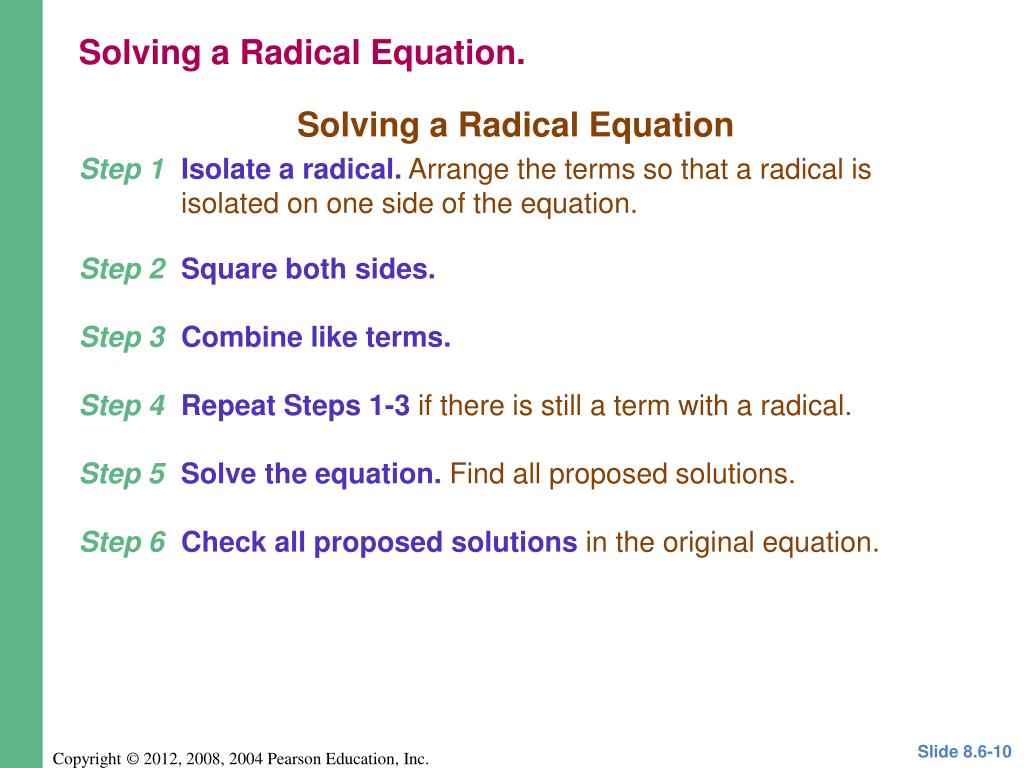 Solving a Radical Equation.

Solving a Radical Equation

Step 1 Isolate a radical. Arrange the terms so that a radical is isolated on one side of the equation.

Step 2 Square both sides.

Step 3 Combine like terms.

Step 4 Repeat Steps 1-3 if there is still a term with a radical.

Step 5 Solve the equation. Find all proposed solutions.

Step 6 Check all proposed solutions in the original equation.

Copyright © 2012, 2008, 2004 Pearson Education, Inc.

Slide 8.6-10